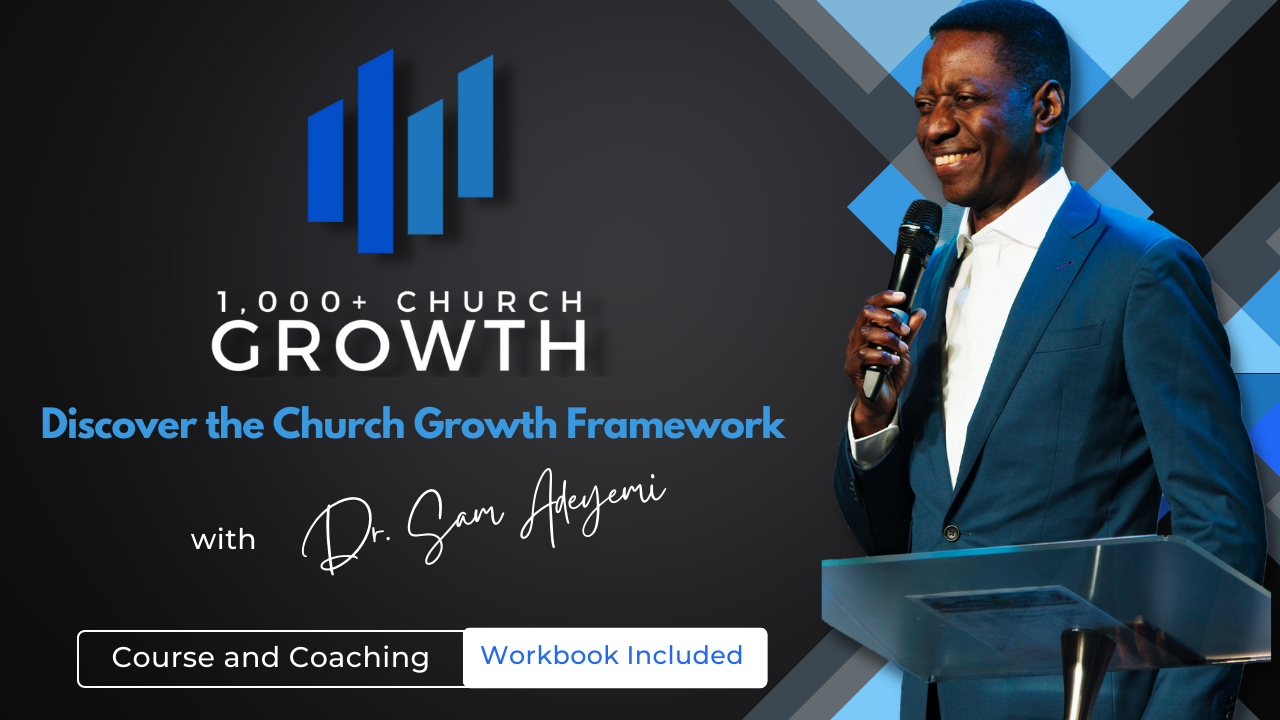 1,000+ CHURCH
GROWTH

Discover the Church Growth Framework

with Dr. Sam Adeyemi

Course and Coaching

Workbook Included